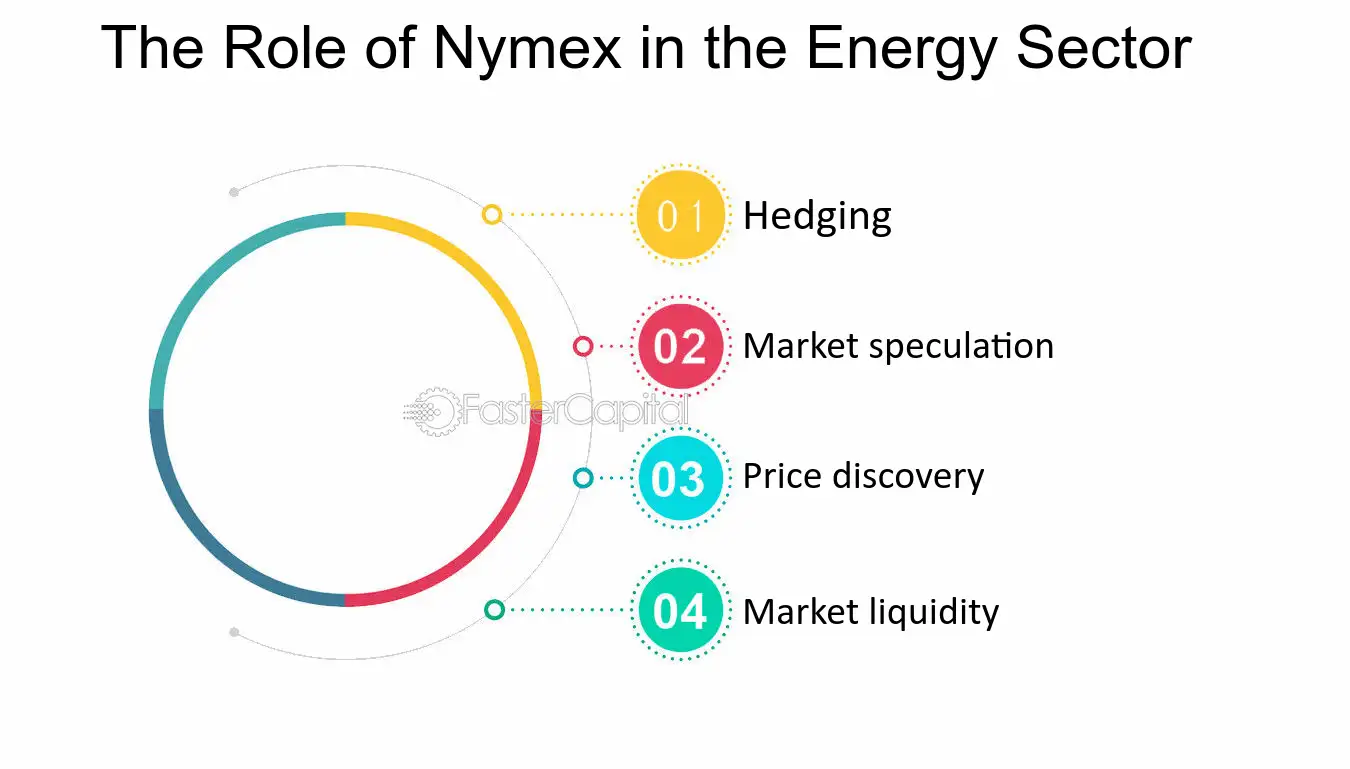 The Role of Nymex in the Energy Sector

01 Hedging

02 Market speculation

03 Price discovery

04 Market liquidity

FasterCapital